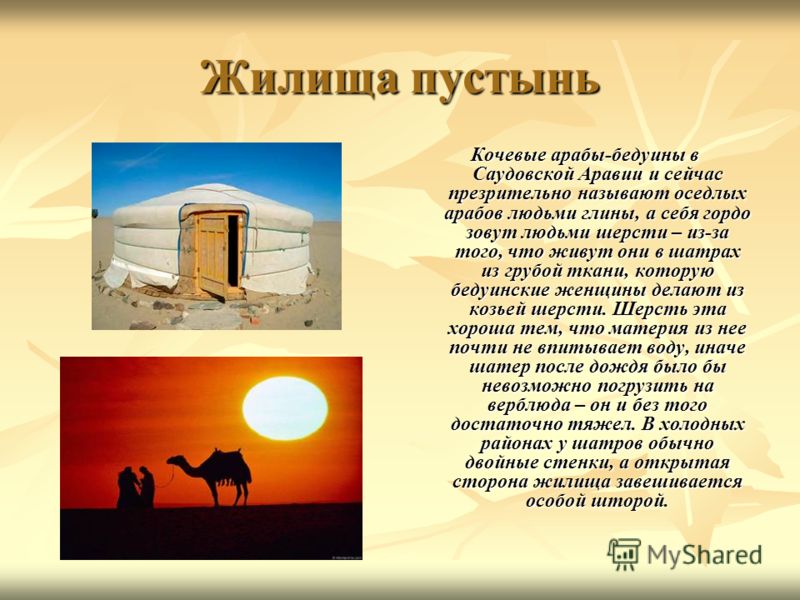 Жилища пустынь

Кочевые арабы-бедуины в Саудовской Аравии и сейчас презрительно называют оседлых арабов людьми глины, а себя гордо зовут людьми шерсти – из-за того, что живут они в шатрах из грубой ткани, которую бедуинские женщины делают из козьей шерсти. Шерсть эта хороша тем, что материя из нее почти не впитывает воду, иначе шатер после дождя было бы невозможно погрузить на верблюда – он и без того достаточно тяжел. В холодных районах у шатров обычно двойные стенки, а открытая сторона жилища завешивается особой шторой.

MyShared